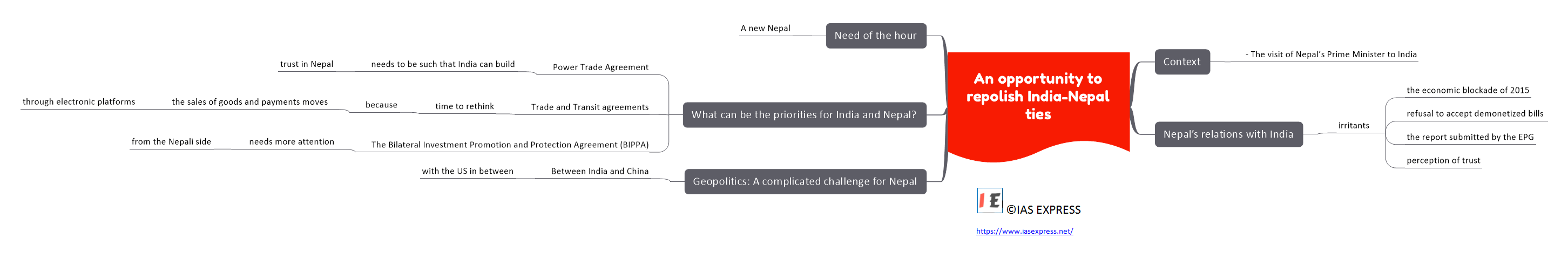 An opportunity to repolish India-Nepal ties

Context
- The visit of Nepal's Prime Minister to India

Nepal's relations with India
irritants
the economic blockade of 2015
refusal to accept demonetized bills
the report submitted by the EPG
perception of trust

Need of the hour
A new Nepal

What can be the priorities for India and Nepal?
Power Trade Agreement
needs to be such that India can build
trust in Nepal
Trade and Transit agreements
time to rethink
because
the sales of goods and payments moves
through electronic platforms
The Bilateral Investment Promotion and Protection Agreement (BIPPA)
needs more attention
from the Nepali side

Geopolitics: A complicated challenge for Nepal
Between India and China
with the US in between

IE
©IAS EXPRESS
https://www.iasexpress.net/